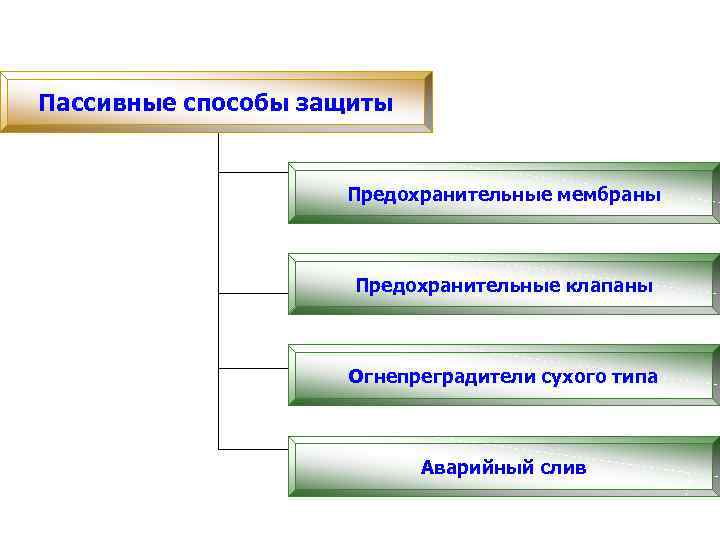 Пассивные способы защиты

Предохранительные мембраны

Предохранительные клапаны

Огнепреградители сухого типа

Аварийный слив